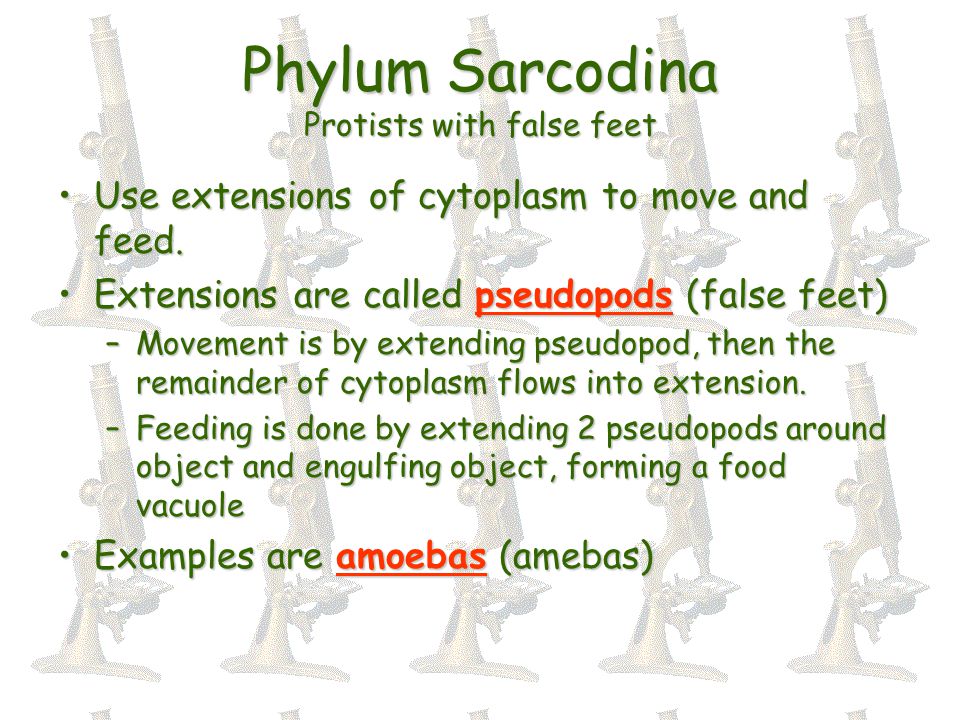 Phylum Sarcodina
Protists with false feet

• Use extensions of cytoplasm to move and feed.
• Extensions are called pseudopods (false feet)
– Movement is by extending pseudopod, then the remainder of cytoplasm flows into extension.
– Feeding is done by extending 2 pseudopods around object and engulfing object, forming a food vacuole
• Examples are amoebas (amebas)